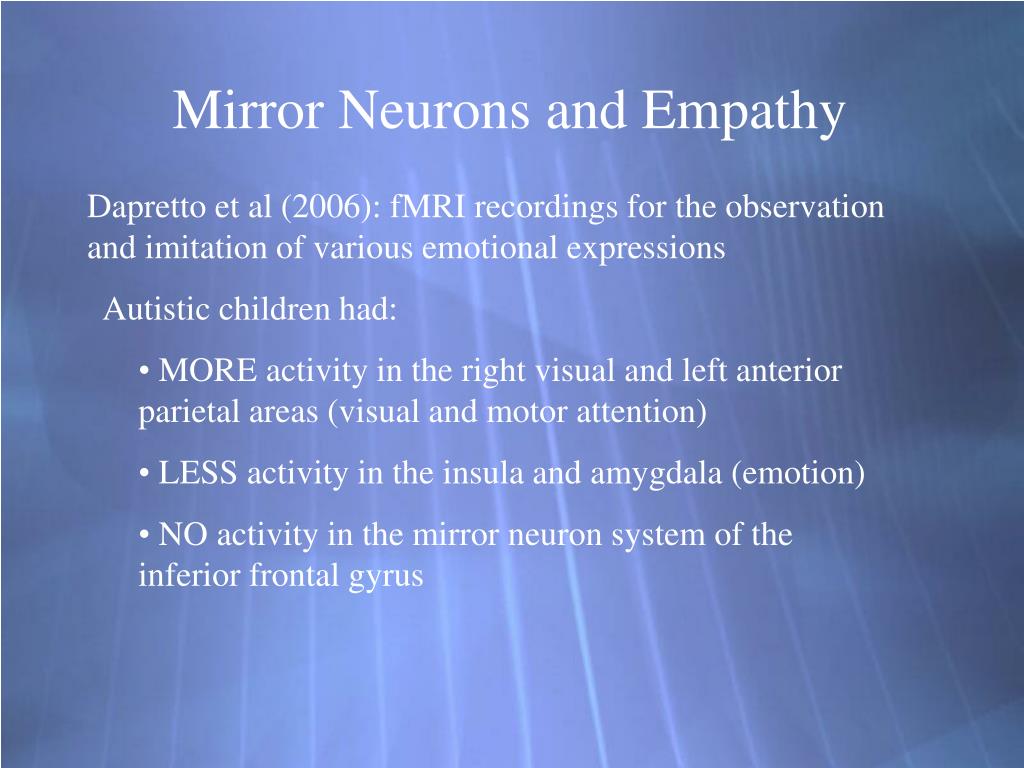 Mirror Neurons and Empathy

Dapretto et al (2006): fMRI recordings for the observation and imitation of various emotional expressions

Autistic children had:

• MORE activity in the right visual and left anterior parietal areas (visual and motor attention)

• LESS activity in the insula and amygdala (emotion)

• NO activity in the mirror neuron system of the inferior frontal gyrus